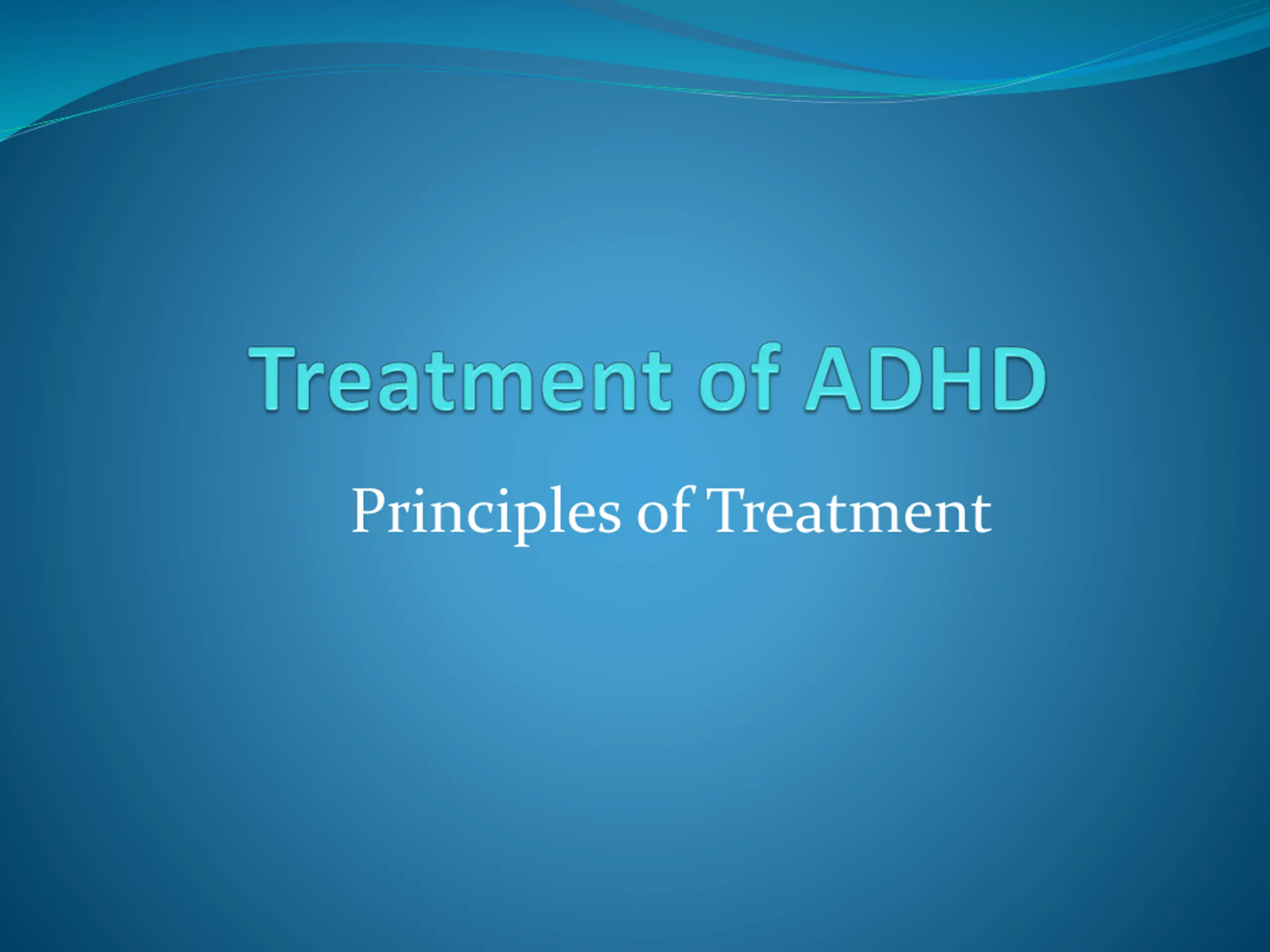 Treatment of ADHD

Principles of Treatment